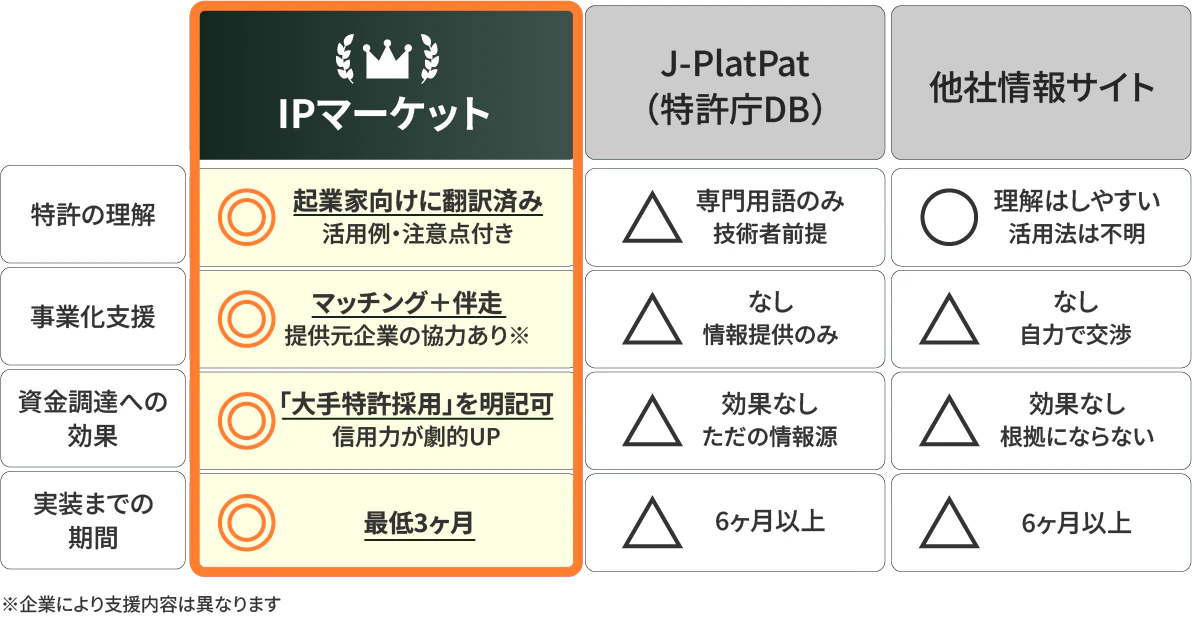 |  | IPマーケット | J-PlatPat（特許庁DB） | 他社情報サイト |
|---|---|---|---|
| 特許の理解 | ◎ 起業家向けに翻訳済み 活用例・注意点付き | △ 専門用語のみ 技術者前提 | ○ 理解はしやすい 活用法は不明 |
| 事業化支援 | ◎ マッチング＋伴走 提供元企業の協力あり※ | △ なし 情報提供のみ | △ なし 自力で交渉 |
| 資金調達への効果 | ◎ 「大手特許採用」を明記可 信用力が劇的UP | △ 効果なし ただの情報源 | △ 効果なし 根拠にならない |
| 実装までの期間 | ◎ 最低3ヶ月 | △ 6ヶ月以上 | △ 6ヶ月以上 |

※企業により支援内容は異なります